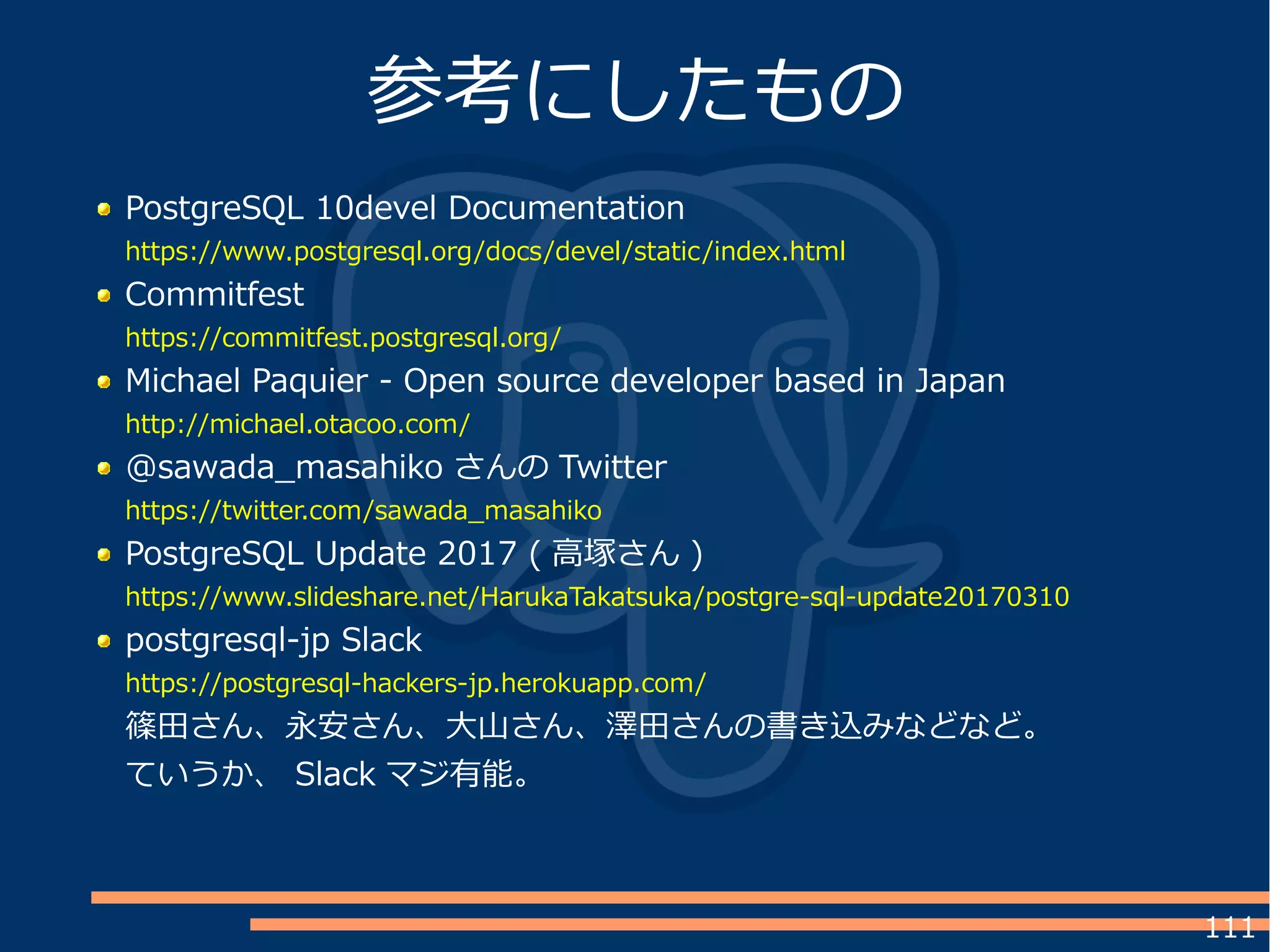 参考にしたもの

- PostgreSQL 10devel Documentation
  https://www.postgresql.org/docs/devel/static/index.html
- Commitfest
  https://commitfest.postgresql.org/
- Michael Paquier - Open source developer based in Japan
  http://michael.otacoo.com/
- @sawada_masahiko さんの Twitter
  https://twitter.com/sawada_masahiko
- PostgreSQL Update 2017 ( 高塚さん )
  https://www.slideshare.net/HarukaTakatsuka/postgre-sql-update20170310
- postgresql-jp Slack
  https://postgresql-hackers-jp.herokuapp.com/
  篠田さん、永安さん、大山さん、澤田さんの書き込みなどなど。
  ていうか、 Slack マジ有能。

111